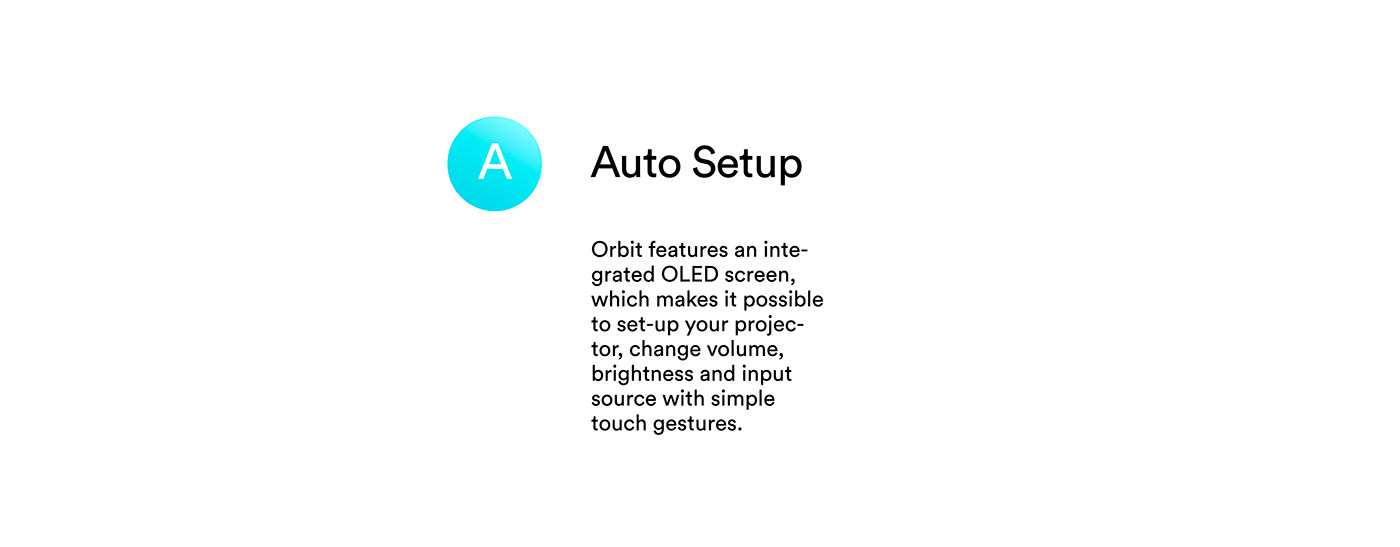 A

Auto Setup

Orbit features an integrated OLED screen, which makes it possible to set-up your projector, change volume, brightness and input source with simple touch gestures.